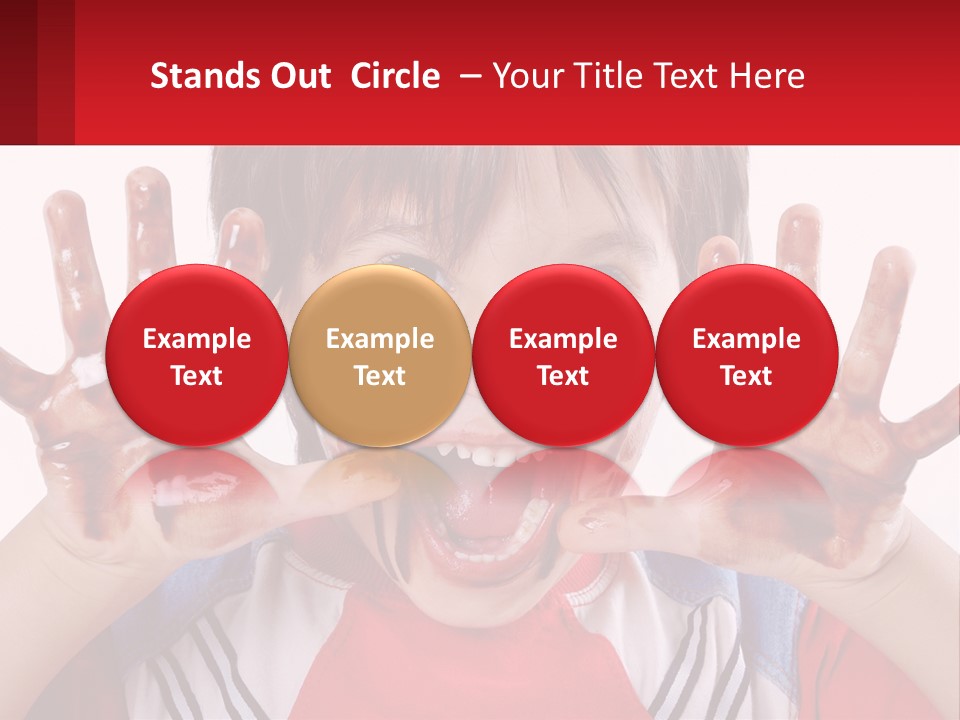 Stands Out Circle – Your Title Text Here

Example Text

Example Text

Example Text

Example Text